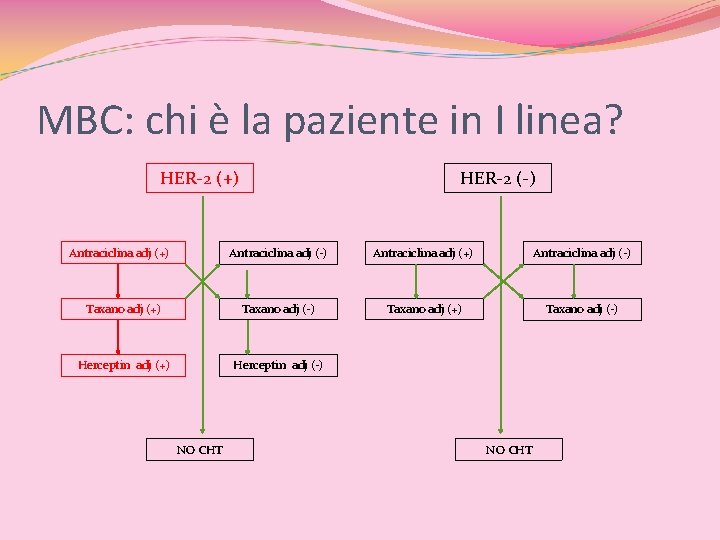 MBC: chi è la paziente in I linea?

HER-2 (+)

Antraciclina adj (+)

Antraciclina adj (-)

Taxano adj (+)

Taxano adj (-)

Herceptin adj (+)

Herceptin adj (-)

NO CHT

HER-2 (-)

Antraciclina adj (+)

Antraciclina adj (-)

Taxano adj (+)

Taxano adj (-)

NO CHT